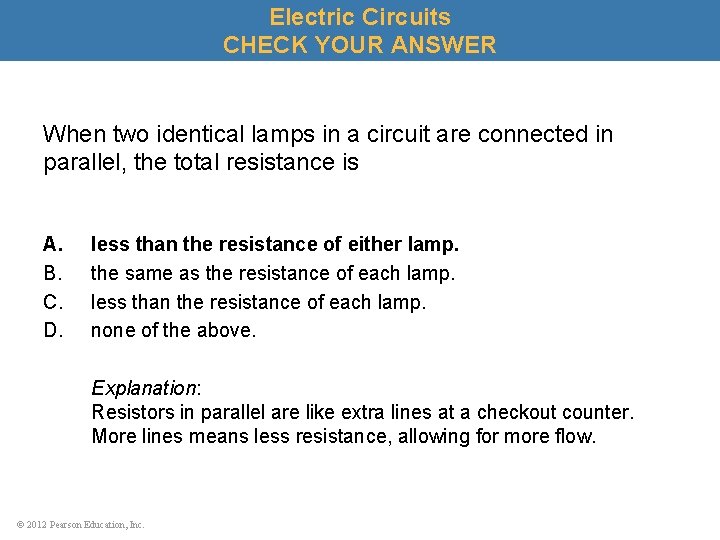 Electric Circuits
CHECK YOUR ANSWER

When two identical lamps in a circuit are connected in parallel, the total resistance is

A. less than the resistance of either lamp.
B. the same as the resistance of each lamp.
C. less than the resistance of each lamp.
D. none of the above.

Explanation:
Resistors in parallel are like extra lines at a checkout counter. More lines means less resistance, allowing for more flow.

© 2012 Pearson Education, Inc.